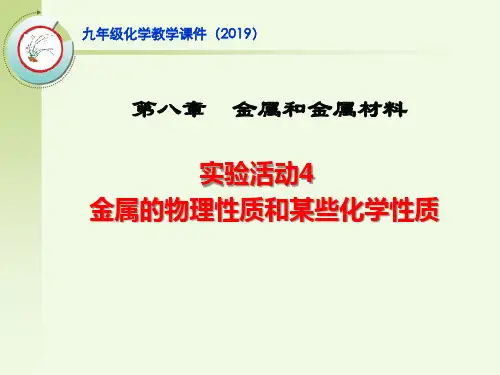 九年级化学教学课件（2019）

第八章　金属和金属材料

实验活动4
金属的物理性质和某些化学性质